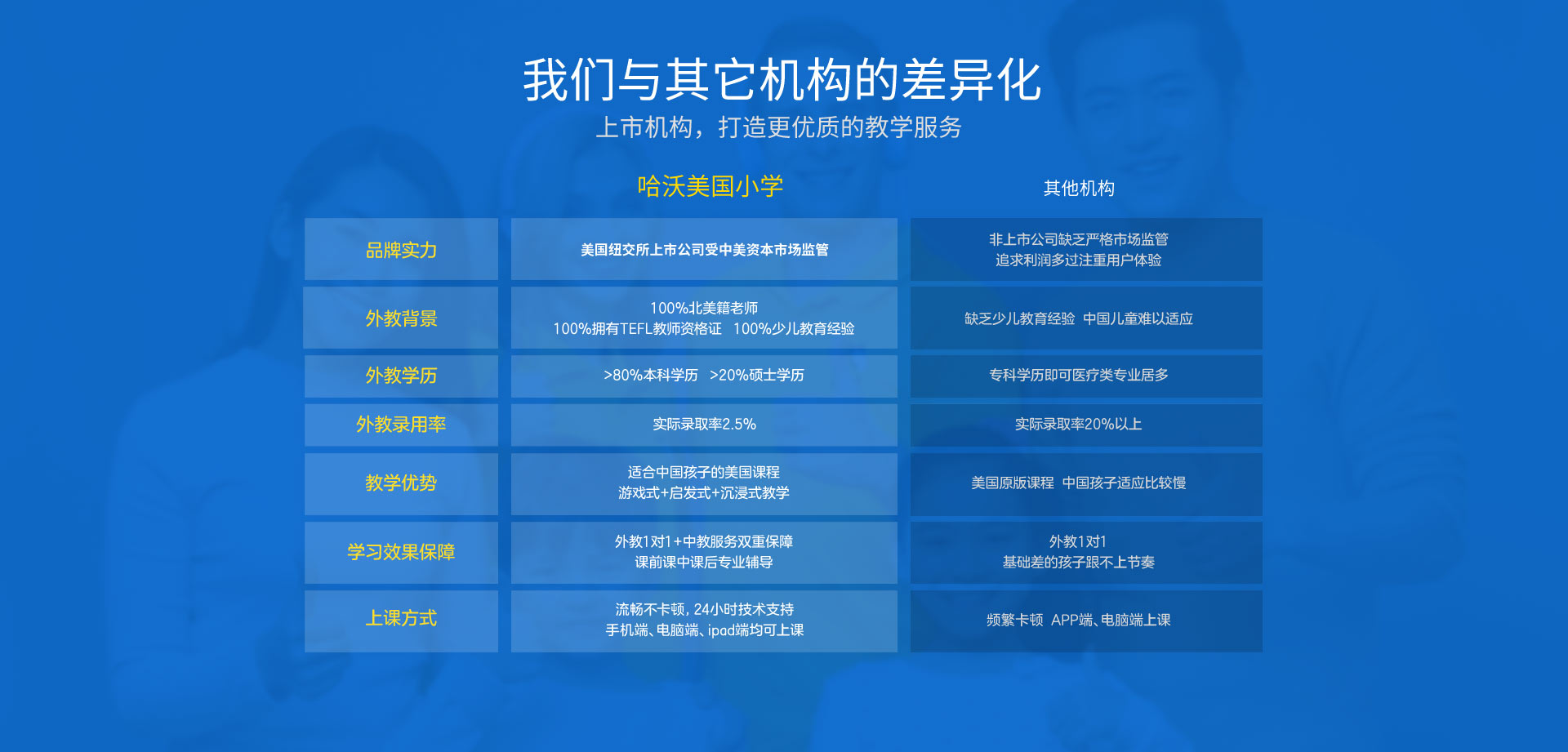 我们与其它机构的差异化

上市机构，打造更优质的教学服务

|  | 哈沃美国小学 | 其他机构 |
|---|---|---|
| 品牌实力 | 美国纽交所上市公司受中美资本市场监管 | 非上市公司缺乏严格市场监管 追求利润多过注重用户体验 |
| 外教背景 | 100%北美籍老师 100%拥有TEFL教师资格证 100%少儿教育经验 | 缺乏少儿教育经验 中国儿童难以适应 |
| 外教学历 | >80%本科学历 >20%硕士学历 | 专科学历即可医疗类专业居多 |
| 外教录用率 | 实际录取率2.5% | 实际录取率20%以上 |
| 教学优势 | 适合中国孩子的美国课程 游戏式+启发式+沉浸式教学 | 美国原版课程 中国孩子适应比较慢 |
| 学习效果保障 | 外教1对1+中教服务双重保障 课前课中课后专业辅导 | 外教1对1 基础差的孩子跟不上节奏 |
| 上课方式 | 流畅不卡顿，24小时技术支持 手机端、电脑端、ipad端均可上课 | 频繁卡顿 APP端、电脑端上课 |